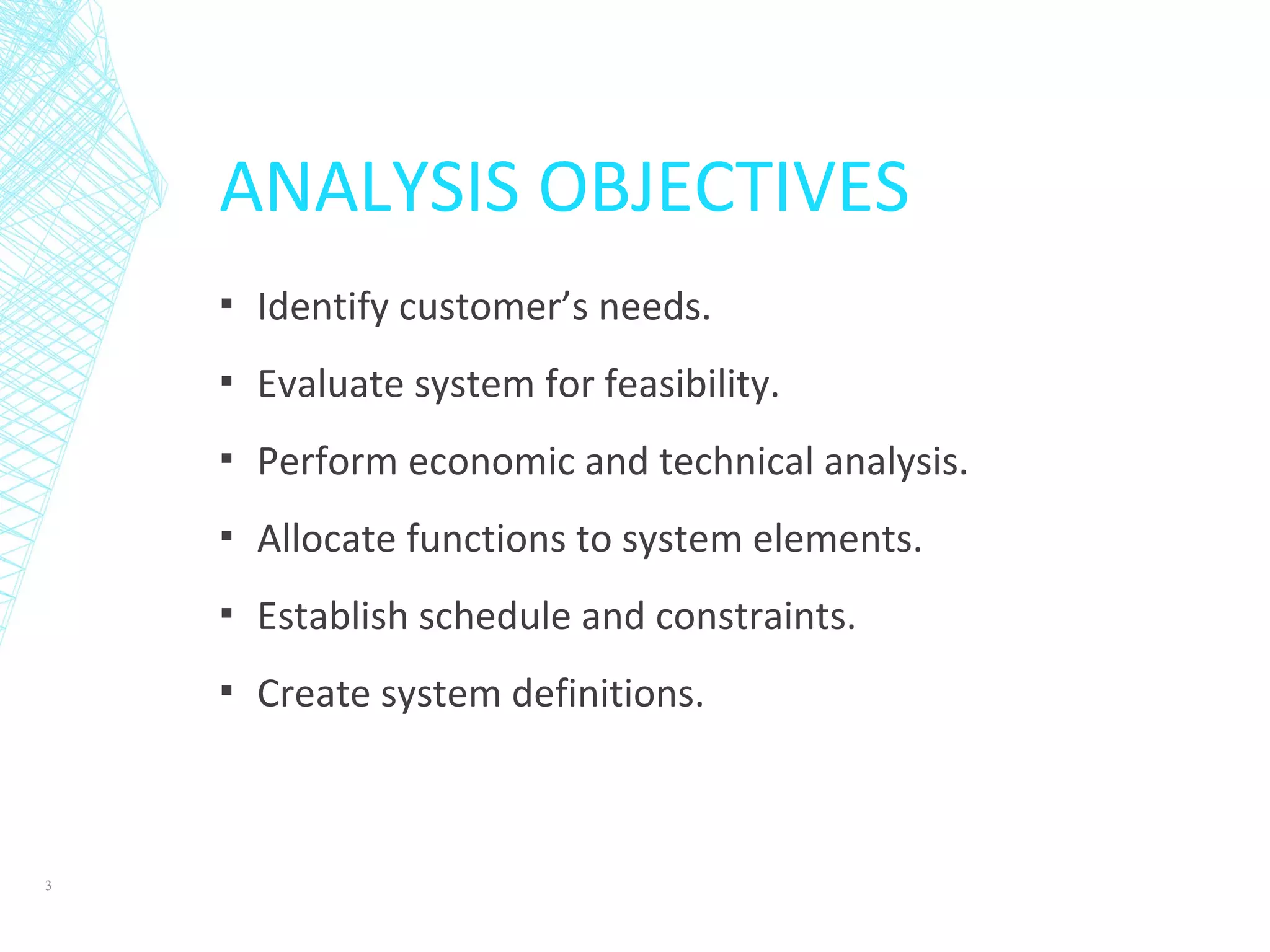 ANALYSIS OBJECTIVES

▪ Identify customer’s needs.

▪ Evaluate system for feasibility.

▪ Perform economic and technical analysis.

▪ Allocate functions to system elements.

▪ Establish schedule and constraints.

▪ Create system definitions.

3